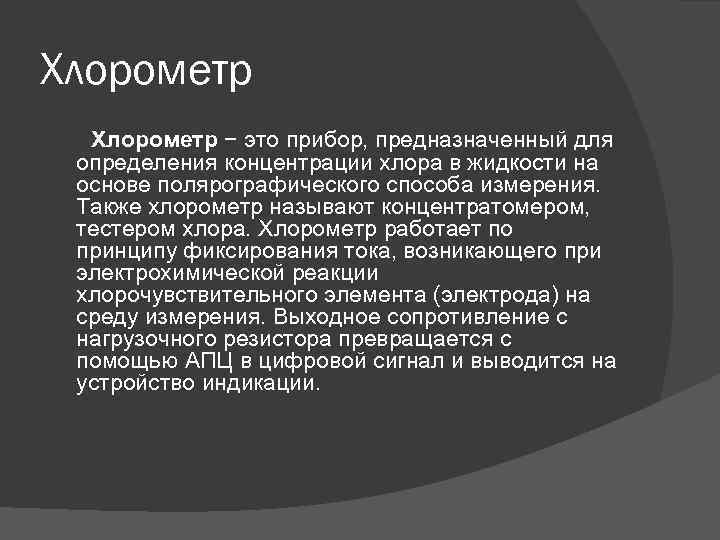 Хлорометр

Хлорометр – это прибор, предназначенный для определения концентрации хлора в жидкости на основе полярографического способа измерения. Также хлорометр называют концентратомером, тестером хлора. Хлорометр работает по принципу фиксирования тока, возникающего при электрохимической реакции хлорочувствительного элемента (электрода) на среду измерения. Выходное сопротивление с нагрузочного резистора превращается с помощью АПЦ в цифровой сигнал и выводится на устройство индикации.